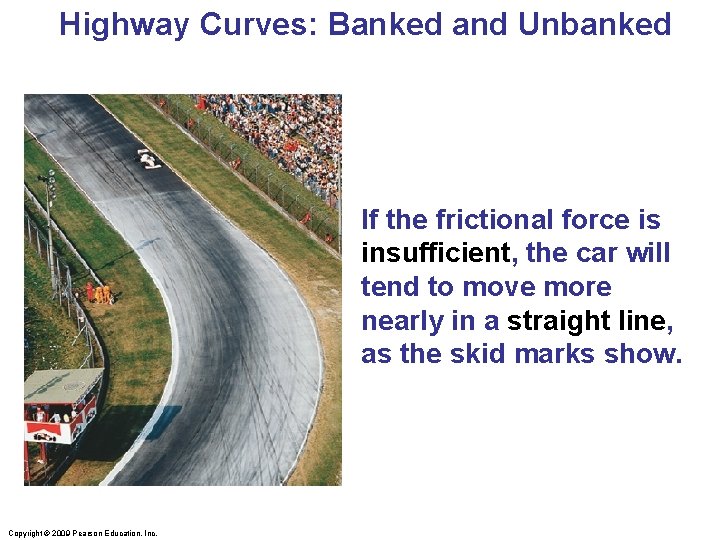 Highway Curves: Banked and Unbanked

If the frictional force is insufficient, the car will tend to move more nearly in a straight line, as the skid marks show.

Copyright © 2009 Pearson Education, Inc.